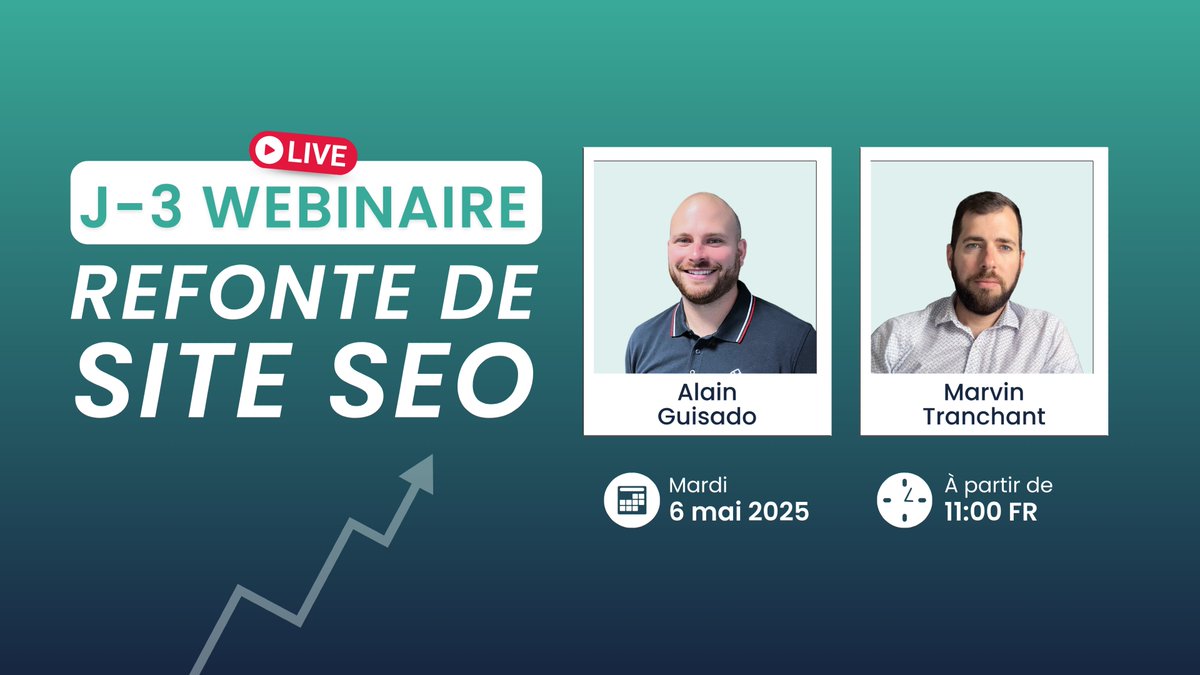 LIVE
J-3 WEBINAIRE
REFONTE DE SITE SEO

Alain Guisado

Marvin Tranchant

Mardi
6 mai 2025

À partir de
11:00 FR